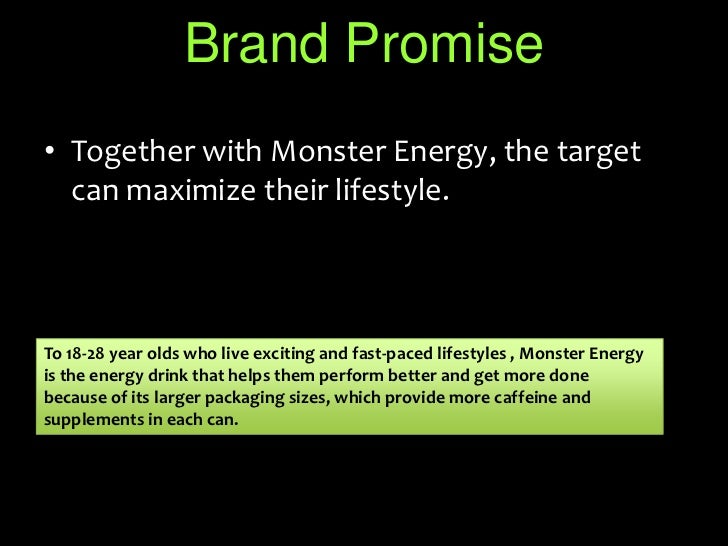 Brand Promise

• Together with Monster Energy, the target can maximize their lifestyle.

To 18-28 year olds who live exciting and fast-paced lifestyles , Monster Energy is the energy drink that helps them perform better and get more done because of its larger packaging sizes, which provide more caffeine and supplements in each can.